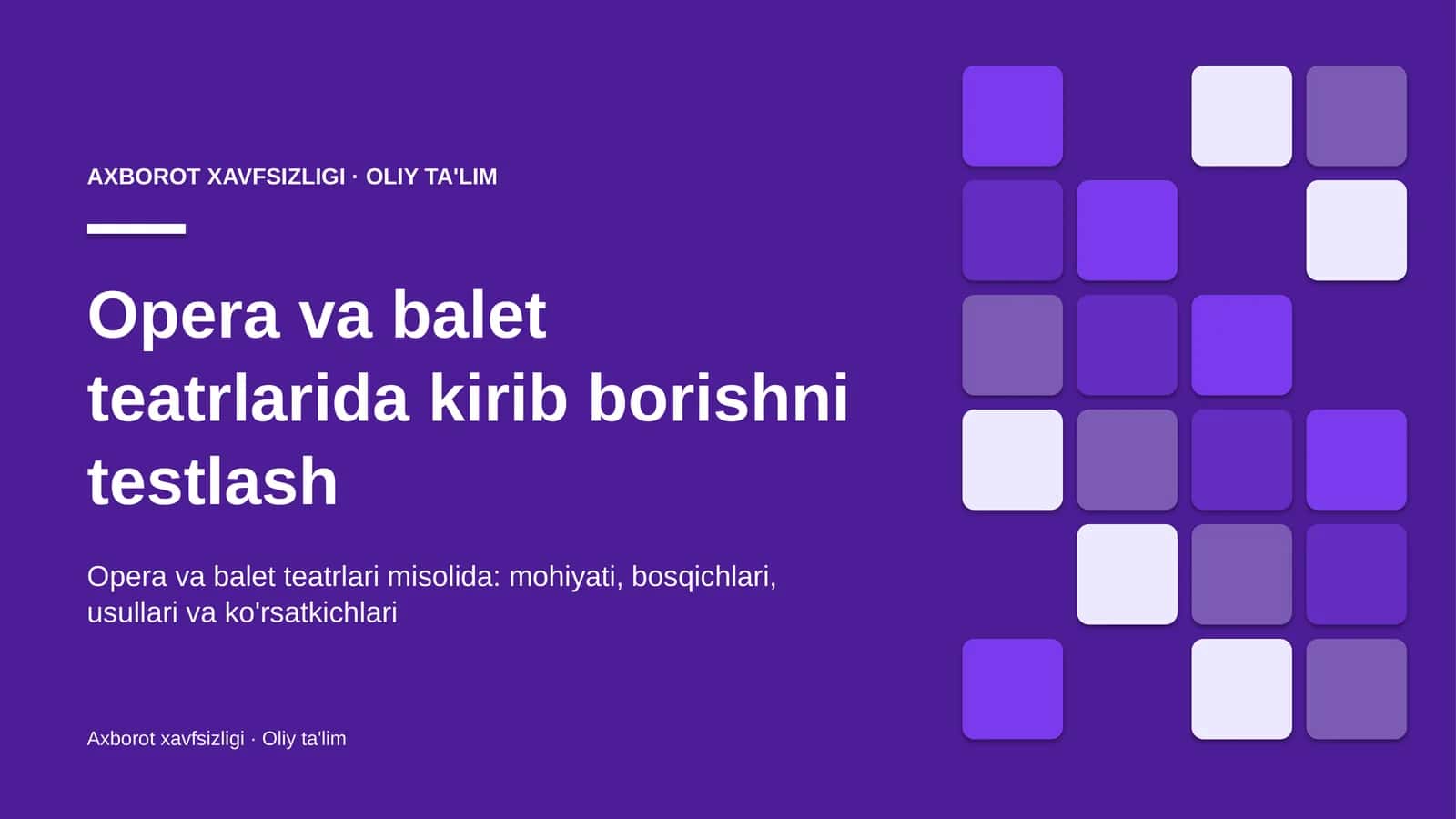 AXBOROT XAVFSIZLIGI · OLIY TA'LIM

Opera va balet teatrlarida kirib borishni testlash

Opera va balet teatrlari misolida: mohiyati, bosqichlari, usullari va ko'rsatkichlari

Axborot xavfsizligi · Oliy ta'lim